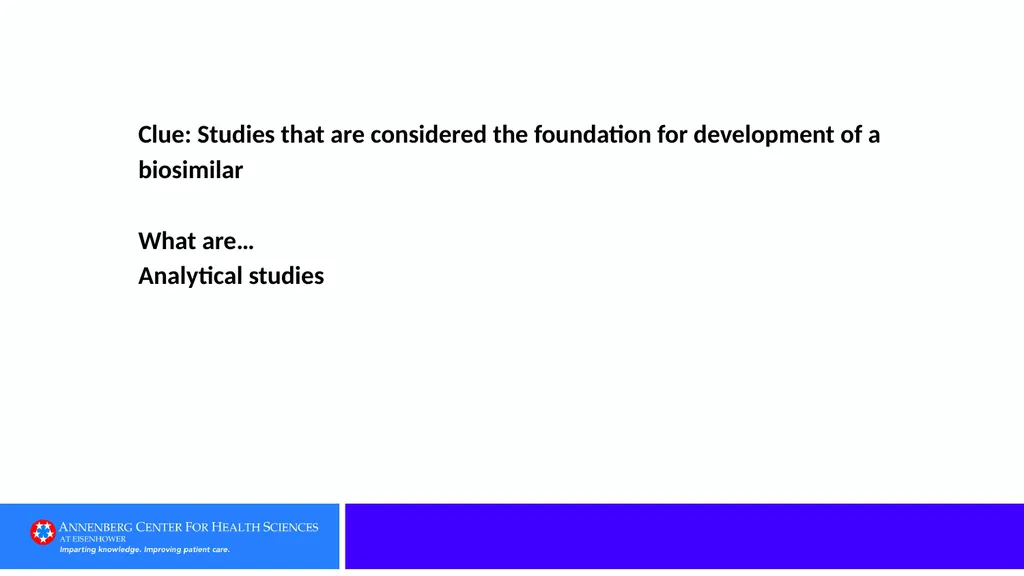 Clue: Studies that are considered the foundation for development of a biosimilar

What are…
Analytical studies

ANNENBERG CENTER FOR HEALTH SCIENCES
AT EISENHOWER
Imparting knowledge. Improving patient care.